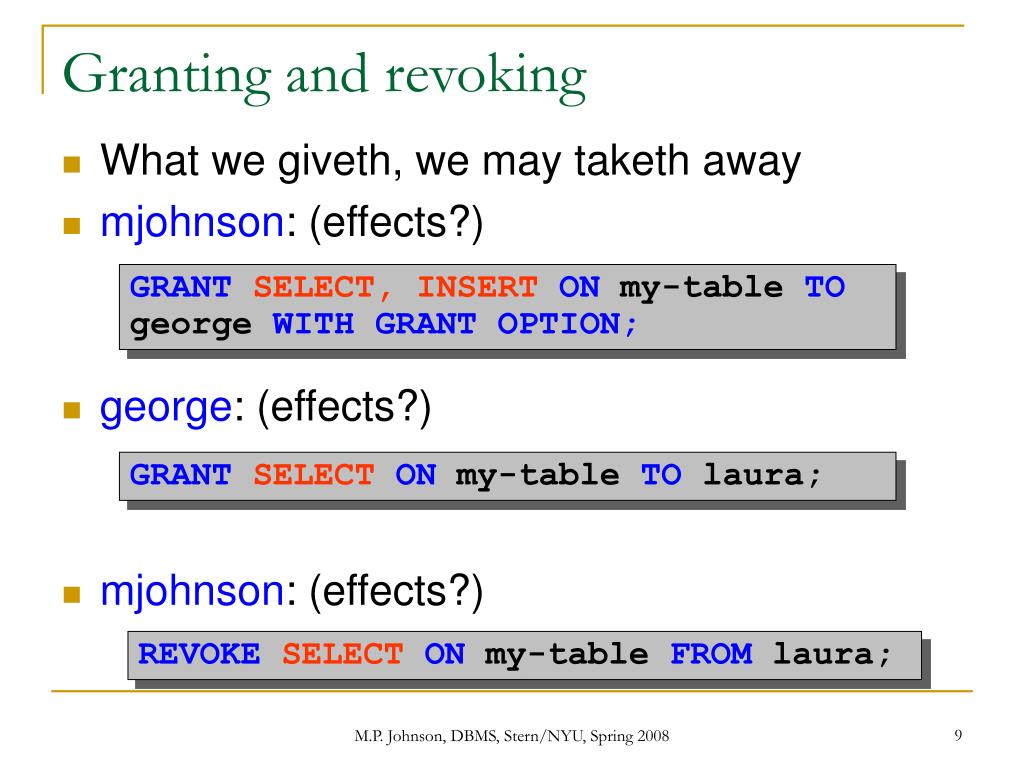 Granting and revoking

What we giveth, we may taketh away

mjohnson: (effects?)

GRANT SELECT, INSERT ON my-table TO george WITH GRANT OPTION;

george: (effects?)

GRANT SELECT ON my-table TO laura;

mjohnson: (effects?)

REVOKE SELECT ON my-table FROM laura;

M.P. Johnson, DBMS, Stern/NYU, Spring 2008

9